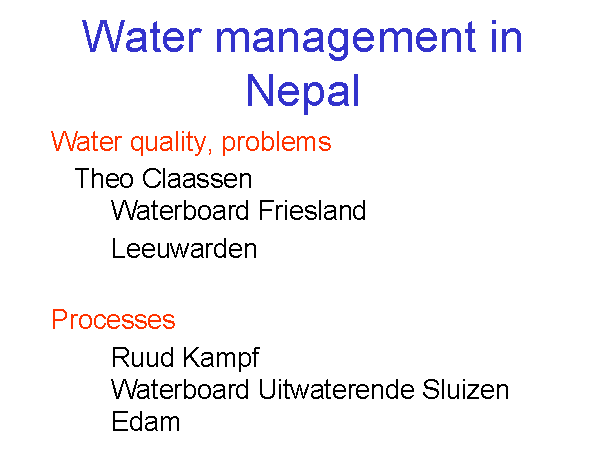 Water management in Nepal

Water quality, problems

Theo Claassen

Waterboard Friesland

Leeuwarden

Processes

Ruud Kampf

Waterboard Uitwaterende Sluizen

Edam